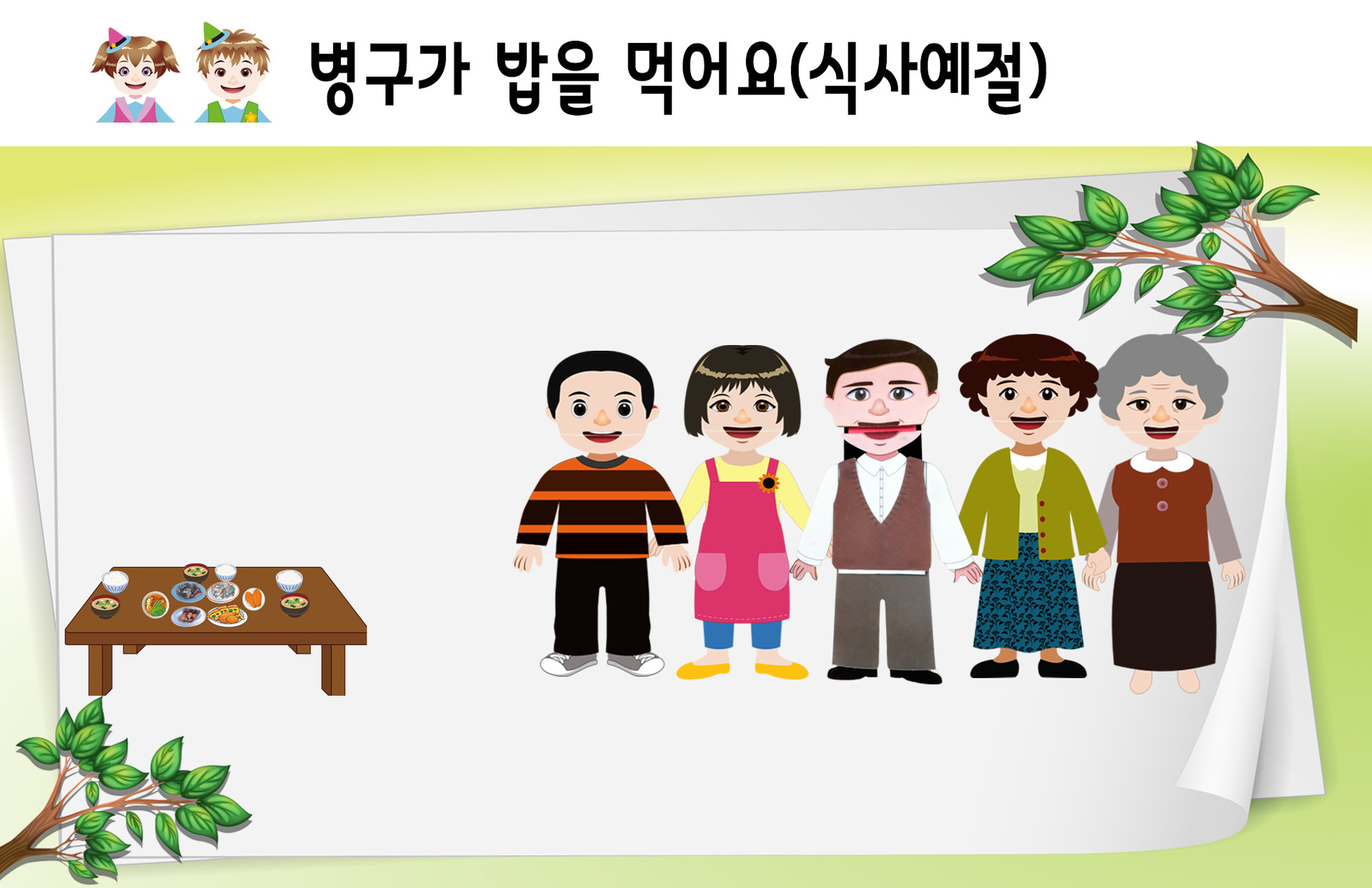 병구가 밥을 먹어요(식사예절)